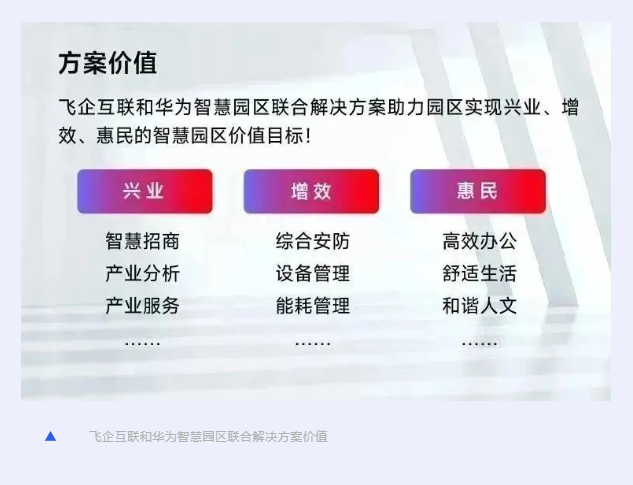 方案价值

飞企互联和华为智慧园区联合解决方案助力园区实现兴业、增效、惠民的智慧园区价值目标!

兴业
智慧招商
产业分析
产业服务
……

增效
综合安防
设备管理
能耗管理
……

惠民
高效办公
舒适生活
和谐人文
……

▲ 飞企互联和华为智慧园区联合解决方案价值